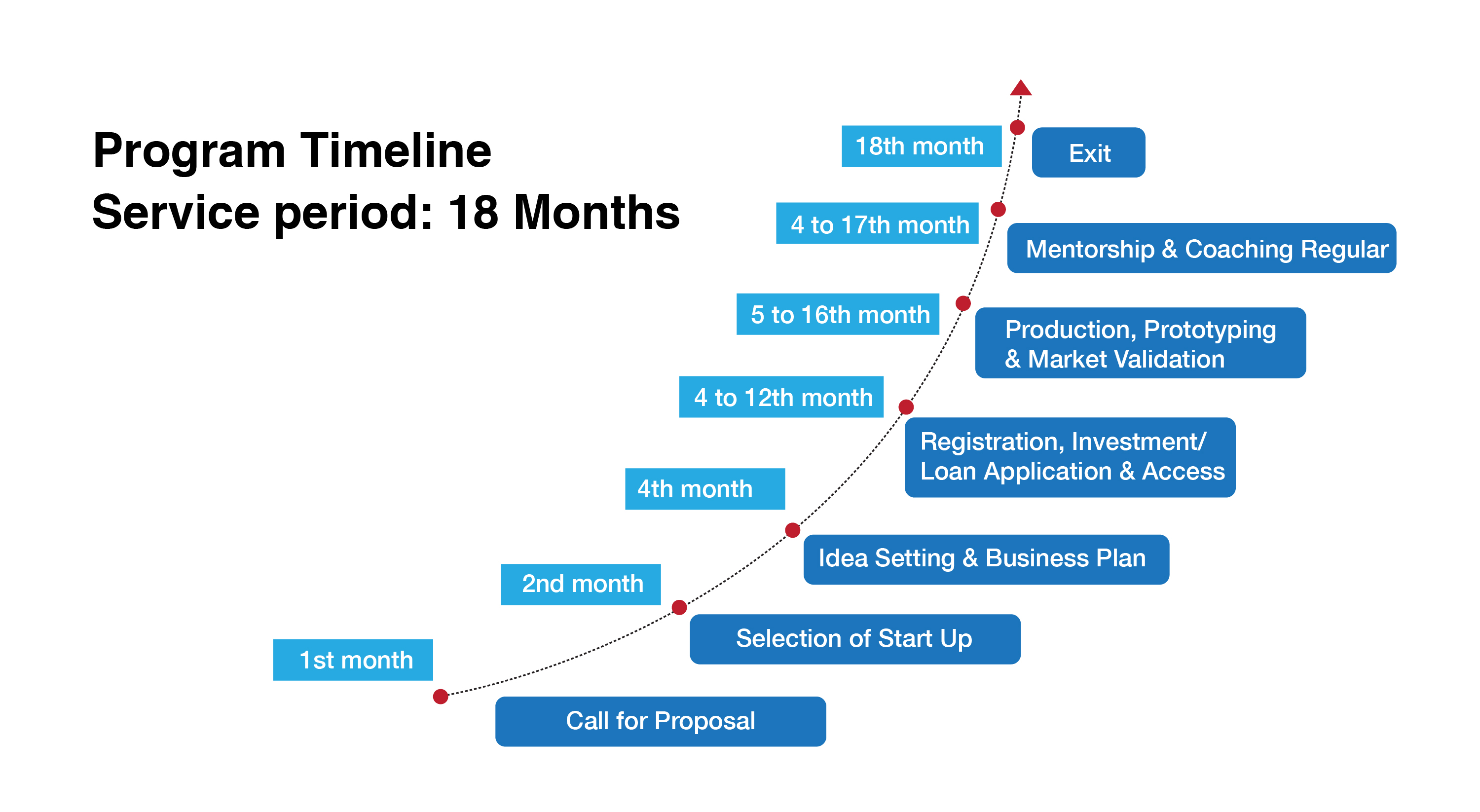 Program Timeline
Service period: 18 Months

18th month
Exit

4 to 17th month
Mentorship & Coaching Regular

5 to 16th month
Production, Prototyping & Market Validation

4 to 12th month
Registration, Investment/ Loan Application & Access

4th month
Idea Setting & Business Plan

2nd month
Selection of Start Up

1st month
Call for Proposal